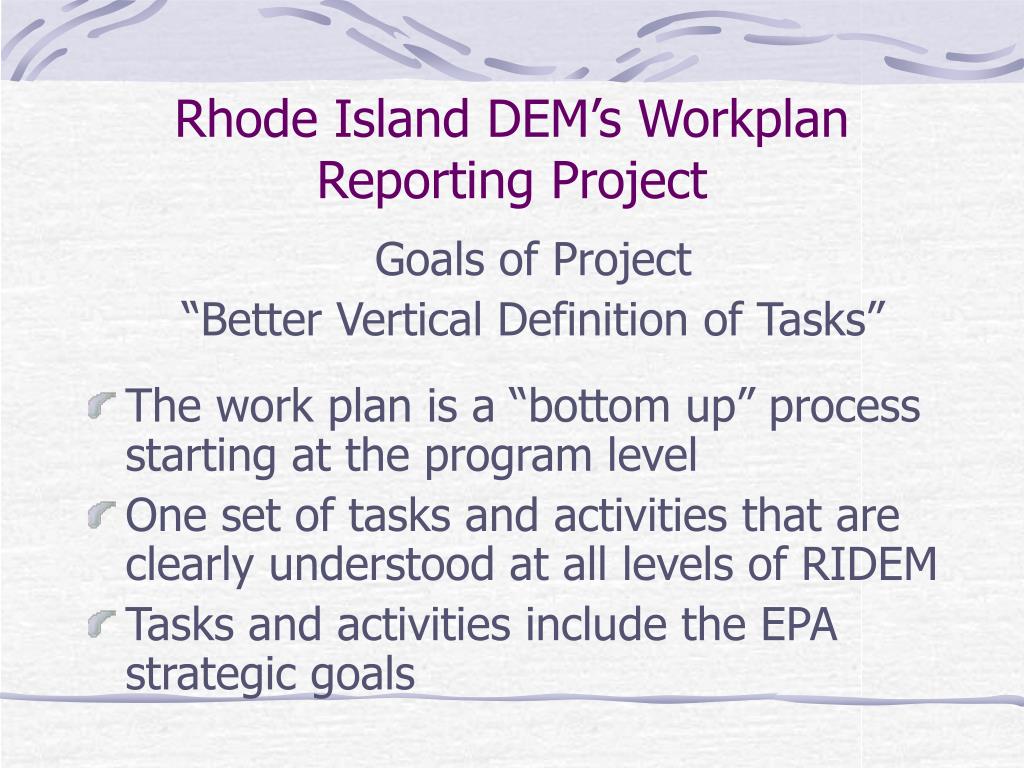 Rhode Island DEM’s Workplan Reporting Project

Goals of Project
“Better Vertical Definition of Tasks”

The work plan is a “bottom up” process starting at the program level

One set of tasks and activities that are clearly understood at all levels of RIDEM

Tasks and activities include the EPA strategic goals